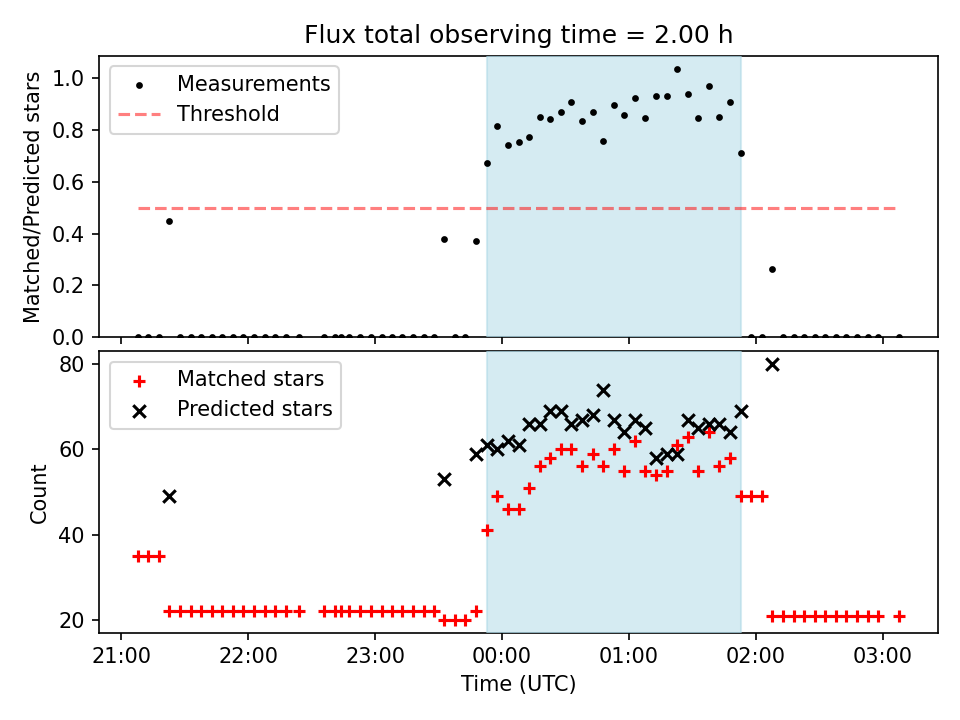 Flux total observing time = 2.00 h

Measurements
Threshold

Matched/Predicted stars

1.0
0.8
0.6
0.4
0.2
0.0

Matched stars
Predicted stars

Count

80
60
40
20

21:00
22:00
23:00
00:00
01:00
02:00
03:00

Time (UTC)